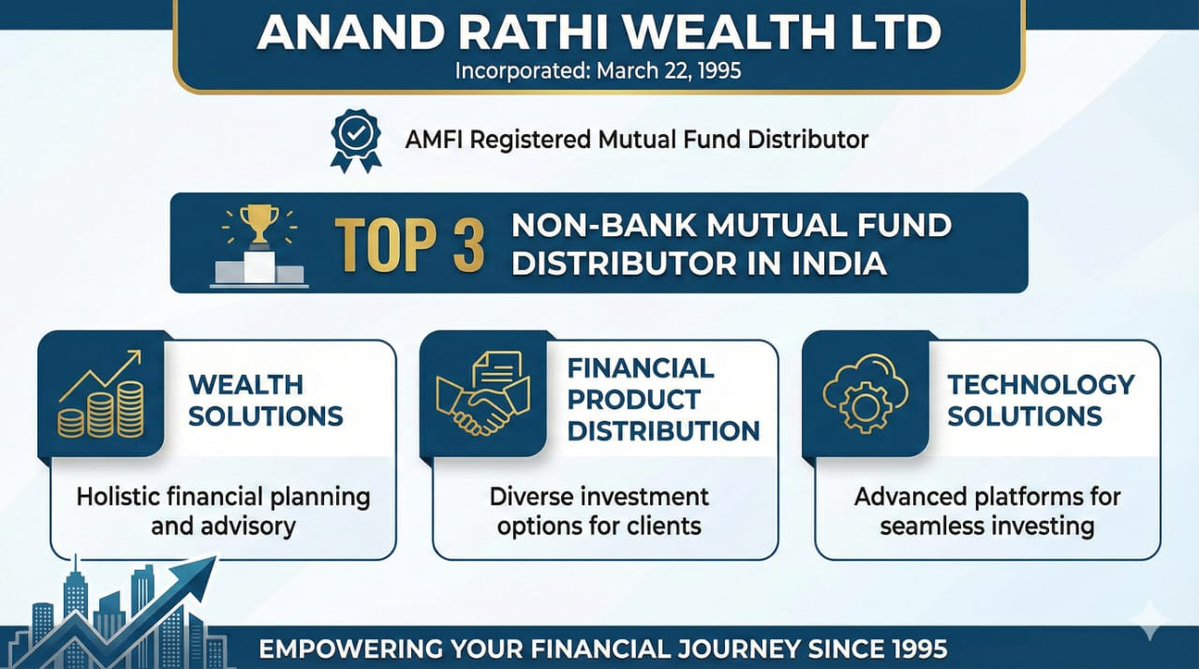 ANAND RATHI WEALTH LTD
Incorporated: March 22, 1995

AMFI Registered Mutual Fund Distributor

TOP 3 NON-BANK MUTUAL FUND DISTRIBUTOR IN INDIA

WEALTH SOLUTIONS
Holistic financial planning and advisory

FINANCIAL PRODUCT DISTRIBUTION
Diverse investment options for clients

TECHNOLOGY SOLUTIONS
Advanced platforms for seamless investing

EMPOWERING YOUR FINANCIAL JOURNEY SINCE 1995